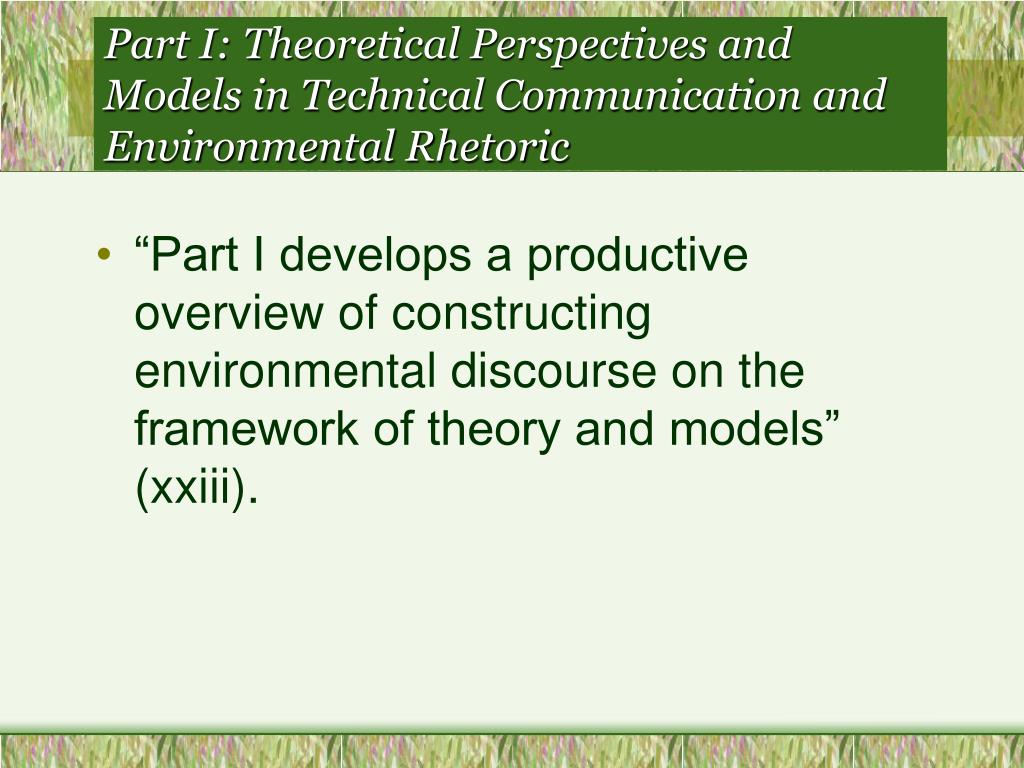 Part I: Theoretical Perspectives and Models in Technical Communication and Environmental Rhetoric

• “Part I develops a productive overview of constructing environmental discourse on the framework of theory and models” (xxiii).